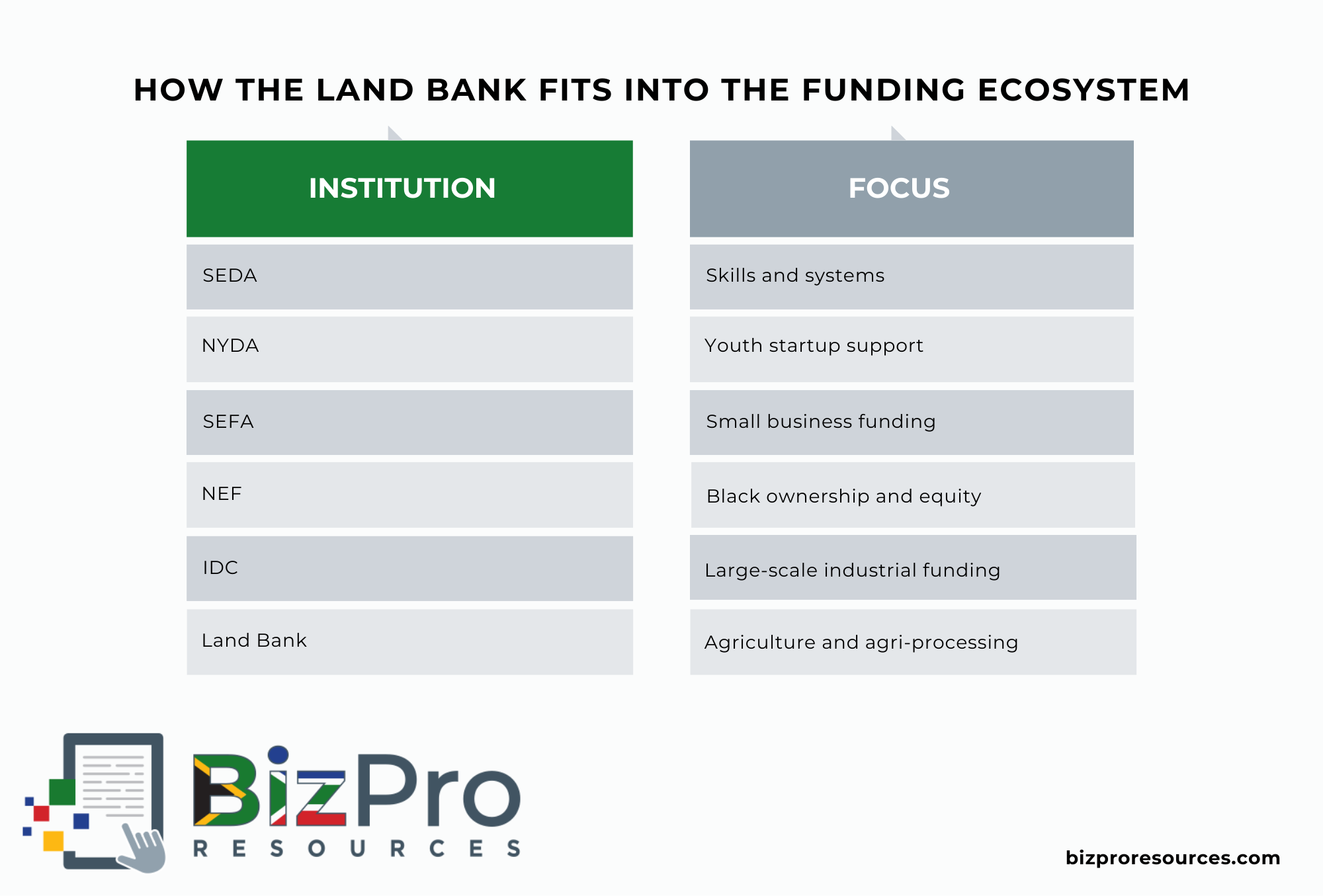 HOW THE LAND BANK FITS INTO THE FUNDING ECOSYSTEM

| INSTITUTION | FOCUS |
|---|---|
| SEDA | Skills and systems |
| NYDA | Youth startup support |
| SEFA | Small business funding |
| NEF | Black ownership and equity |
| IDC | Large-scale industrial funding |
| Land Bank | Agriculture and agri-processing |

BizPro
RESOURCES

bizproresources.com